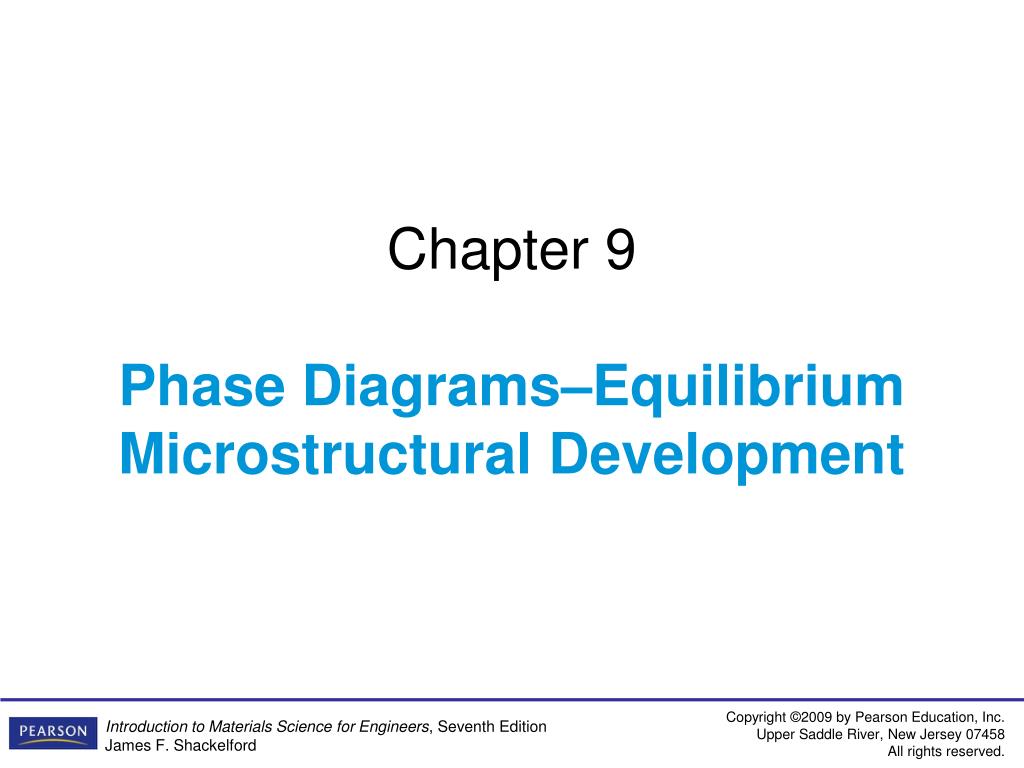 Chapter 9

Phase Diagrams–Equilibrium Microstructural Development

PEARSON

Introduction to Materials Science for Engineers, Seventh Edition
James F. Shackelford

Copyright ©2009 by Pearson Education, Inc.
Upper Saddle River, New Jersey 07458
All rights reserved.